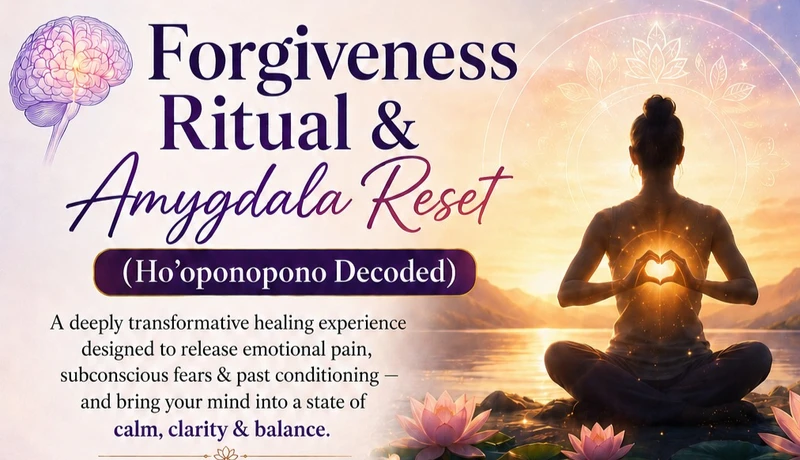 Forgiveness Ritual & Amygdala Reset

(Ho'oponopono Decoded)

A deeply transformative healing experience designed to release emotional pain, subconscious fears & past conditioning — and bring your mind into a state of calm, clarity & balance.